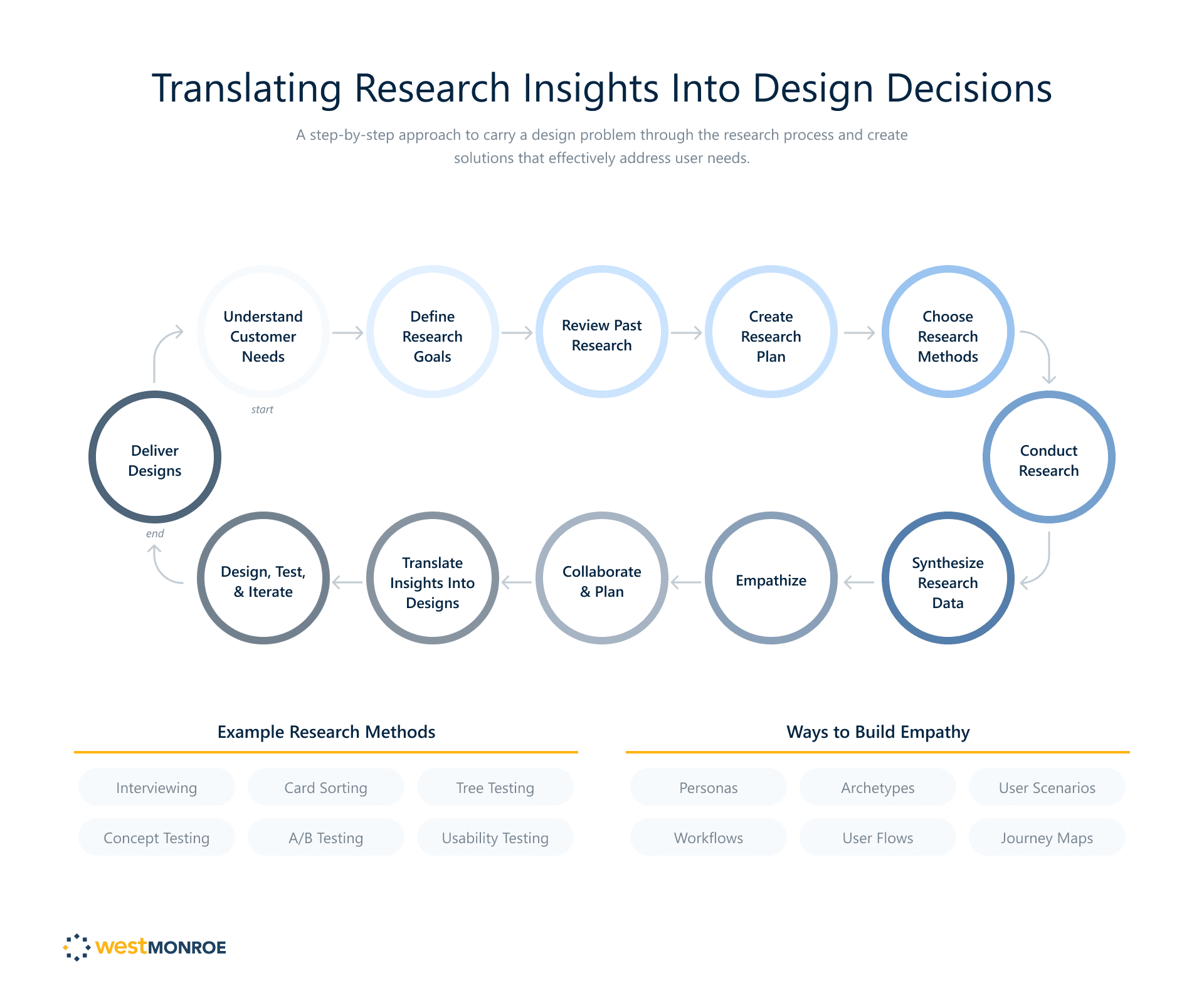 Translating Research Insights Into Design Decisions

A step-by-step approach to carry a design problem through the research process and create solutions that effectively address user needs.

Understand Customer Needs

start

Define Research Goals

Review Past Research

Create Research Plan

Choose Research Methods

Conduct Research

Synthesize Research Data

Empathize

Collaborate & Plan

Translate Insights Into Designs

Design, Test, & Iterate

end

Deliver Designs

Example Research Methods

Interviewing

Card Sorting

Tree Testing

Concept Testing

A/B Testing

Usability Testing

Ways to Build Empathy

Personas

Archetypes

User Scenarios

Workflows

User Flows

Journey Maps

westMONROE